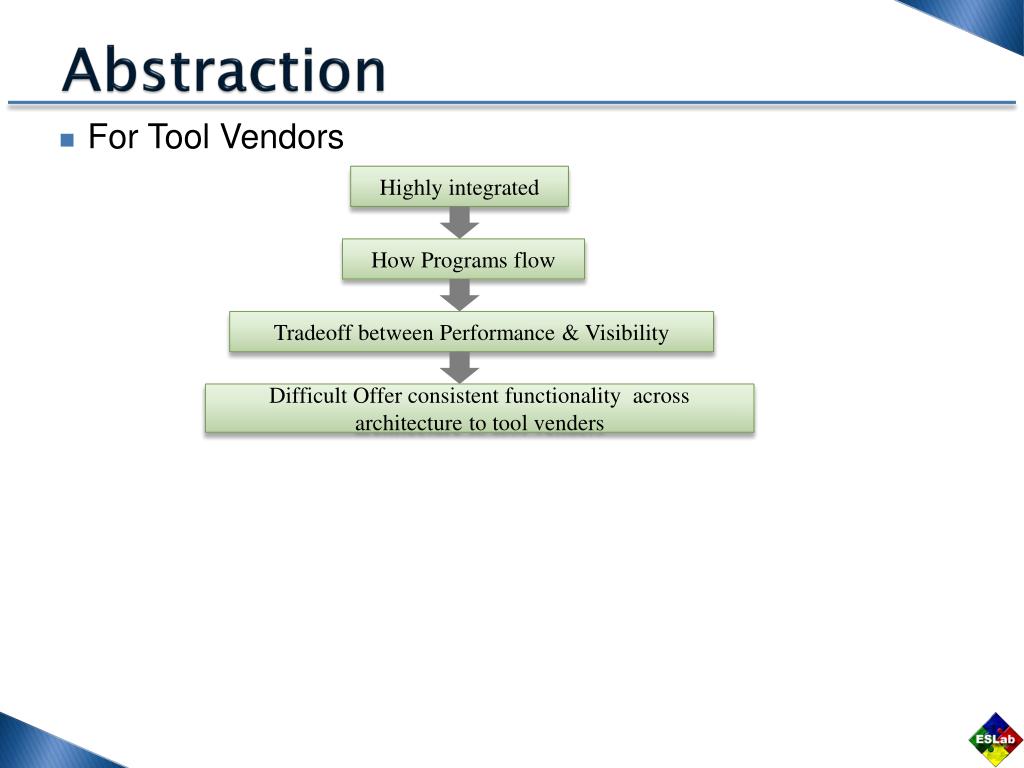 Abstraction

For Tool Vendors

Highly integrated

How Programs flow

Tradeoff between Performance & Visibility

Difficult Offer consistent functionality across architecture to tool venders

ESLab